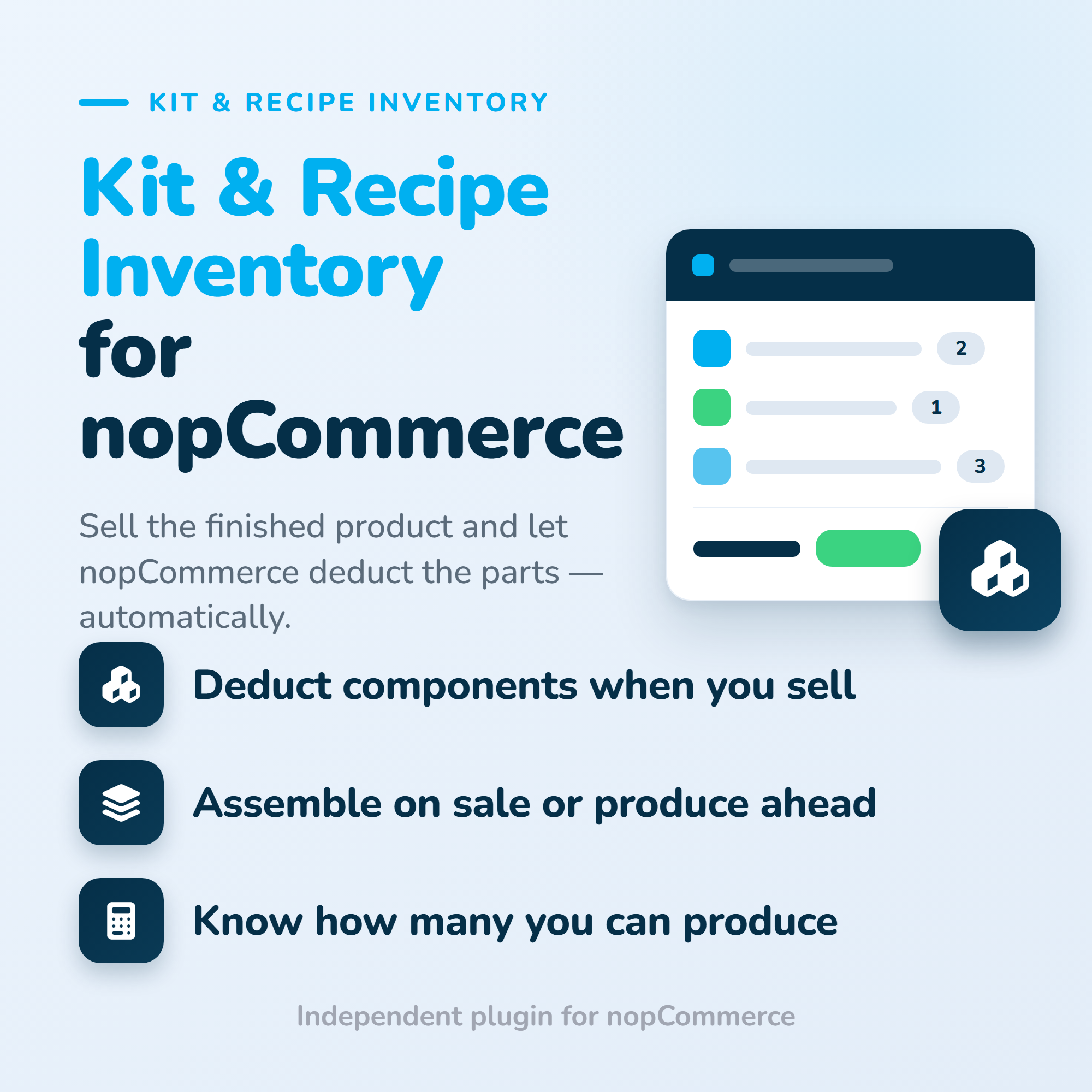 KIT & RECIPE INVENTORY

Kit & Recipe Inventory for nopCommerce

Sell the finished product and let nopCommerce deduct the parts — automatically.

2

1

3

Deduct components when you sell

Assemble on sale or produce ahead

Know how many you can produce

Independent plugin for nopCommerce